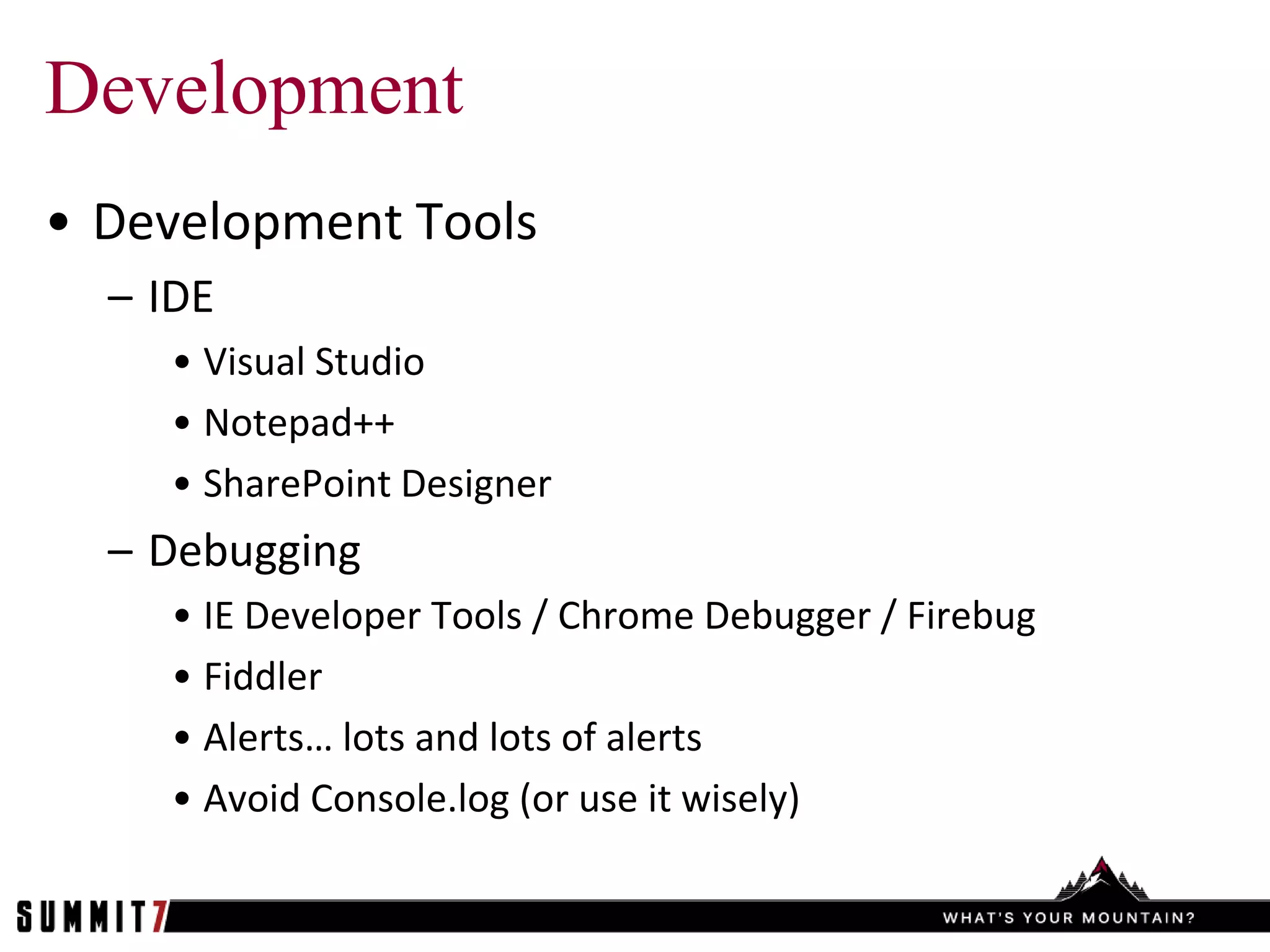 Development

• Development Tools
– IDE
• Visual Studio
• Notepad++
• SharePoint Designer
– Debugging
• IE Developer Tools / Chrome Debugger / Firebug
• Fiddler
• Alerts… lots and lots of alerts
• Avoid Console.log (or use it wisely)

SUMMIT7

WHAT'S YOUR MOUNTAIN?